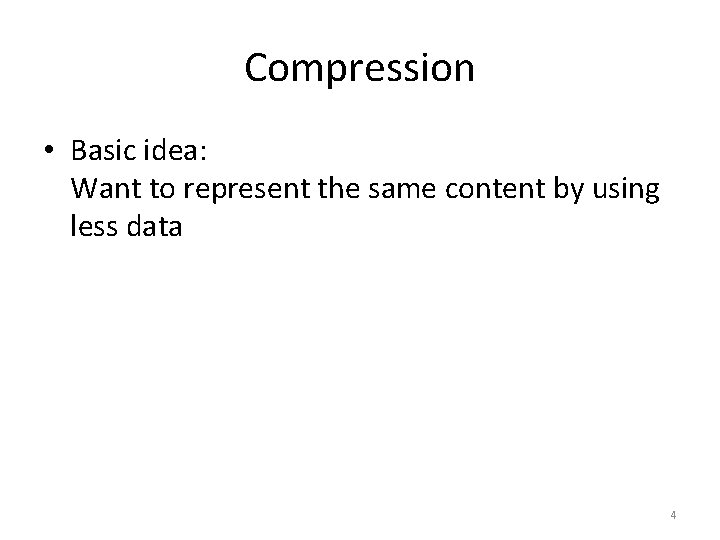 Compression

• Basic idea:
Want to represent the same content by using less data

4